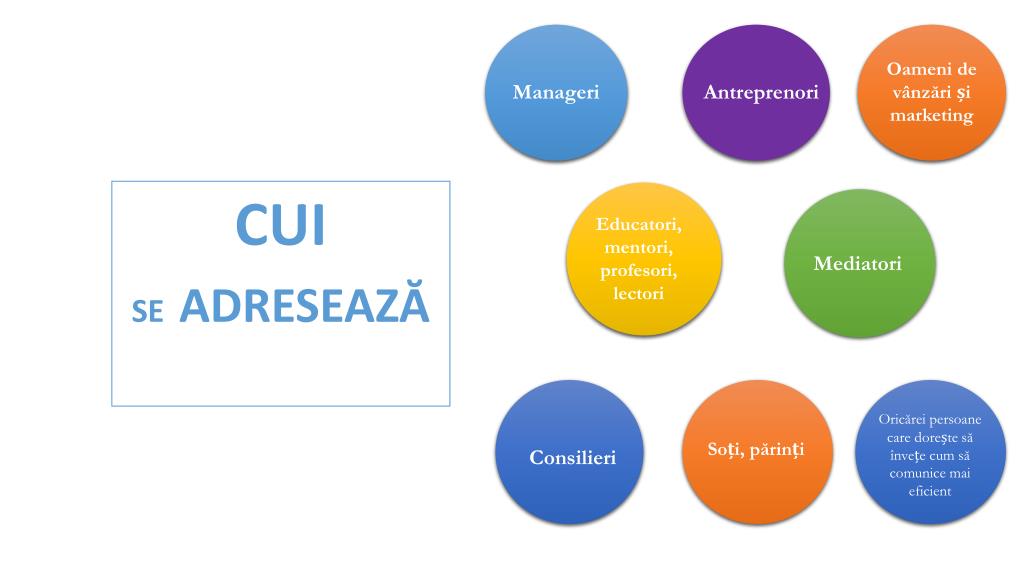 CUI
SE ADRESEAZĂ

Manageri

Antreprenori

Oameni de vânzări și marketing

Educatori, mentori, profesori, lectori

Mediatori

Consilieri

Soți, părinți

Oricărei persoane care dorește să învețe cum să comunice mai eficient